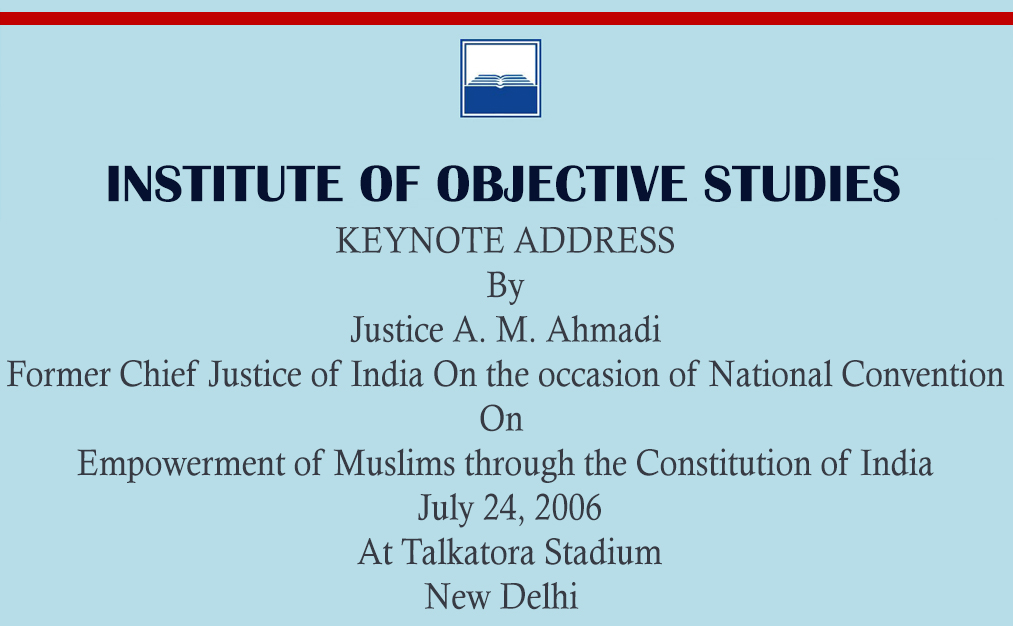 INSTITUTE OF OBJECTIVE STUDIES

KEYNOTE ADDRESS
By
Justice A. M. Ahmadi
Former Chief Justice of India On the occasion of National Convention
On
Empowerment of Muslims through the Constitution of India
July 24, 2006
At Talkatora Stadium
New Delhi